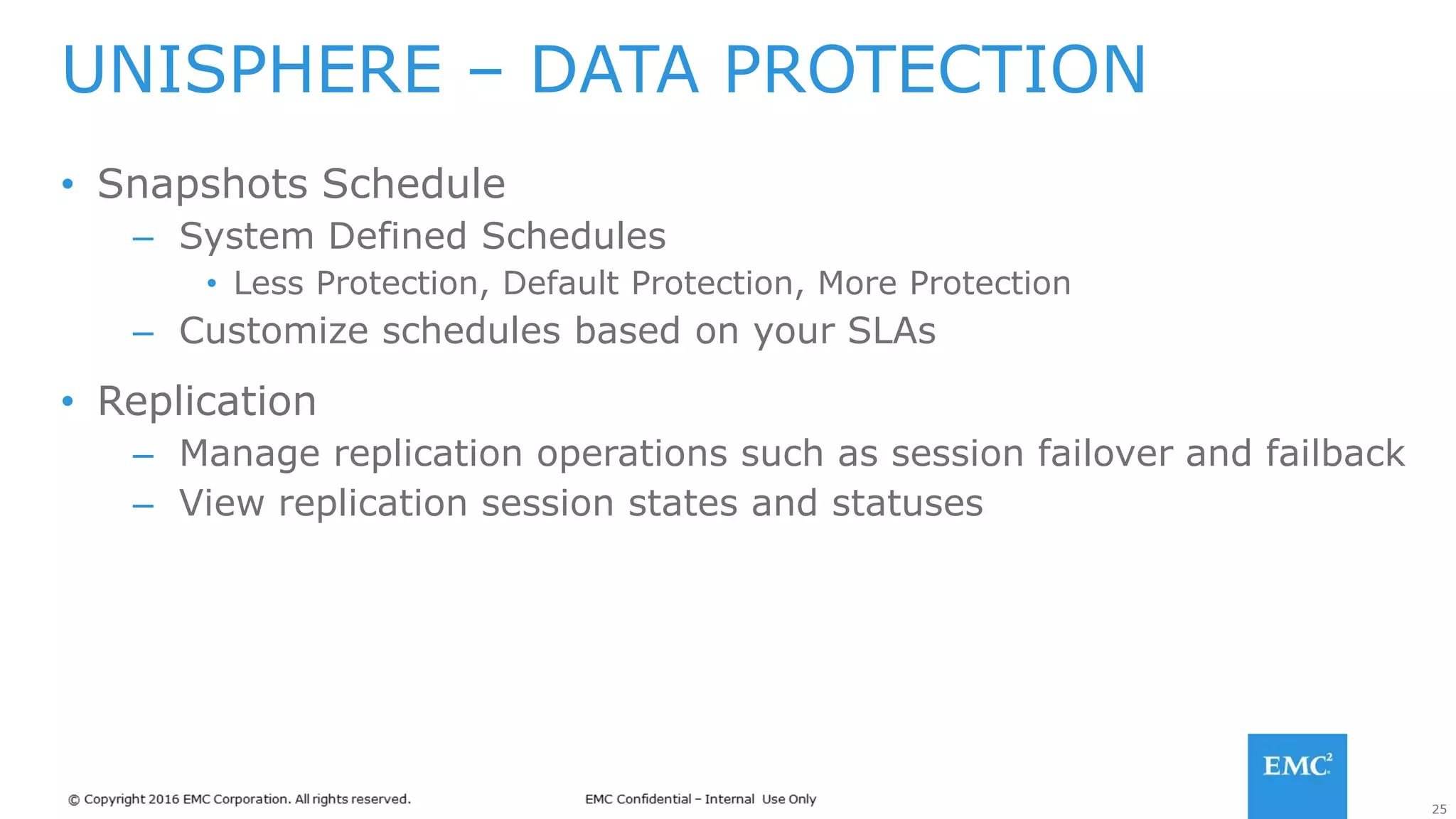 UNISPHERE – DATA PROTECTION

• Snapshots Schedule
  – System Defined Schedules
    • Less Protection, Default Protection, More Protection
  – Customize schedules based on your SLAs

• Replication
  – Manage replication operations such as session failover and failback
  – View replication session states and statuses

© Copyright 2016 EMC Corporation. All rights reserved.

EMC Confidential – Internal Use Only

EMC$^2$

25